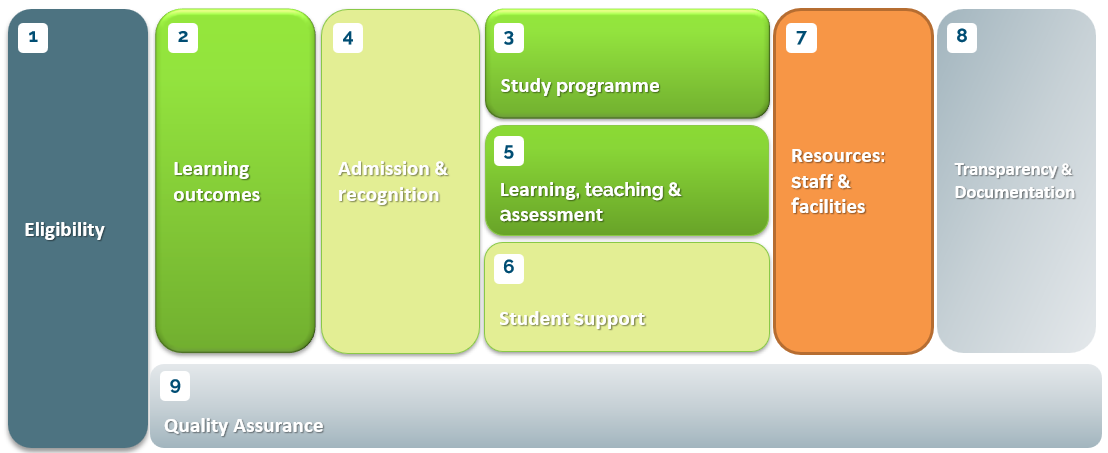 1

Eligibility

2

Learning outcomes

4

Admission & recognition

3

Study programme

5

Learning, teaching & assessment

6

Student support

7

Resources: staff & facilities

8

Transparency & Documentation

9

Quality Assurance